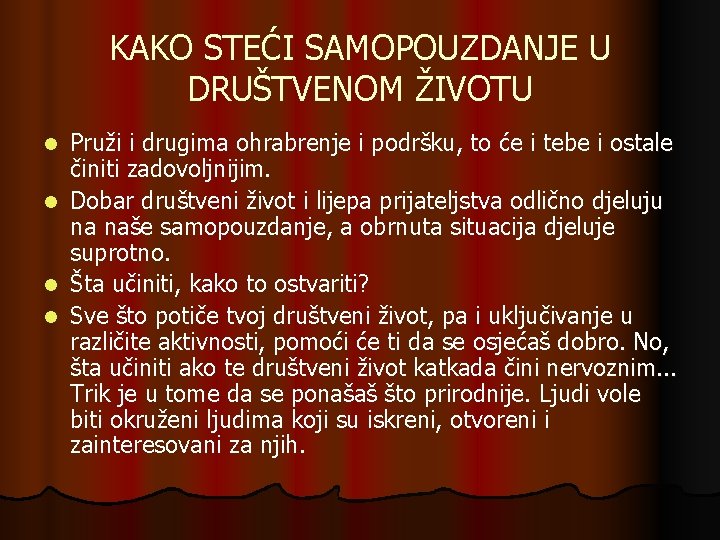 KAKO STEĆI SAMOPOUZDANJE U DRUŠTVENOM ŽIVOTU

- Pruži i drugima ohrabrenje i podršku, to će i tebe i ostale činiti zadovoljnijim.
- Dobar društveni život i lijepa prijateljstva odlično djeluju na naše samopouzdanje, a obrnuta situacija djeluje suprotno.
- Šta učiniti, kako to ostvariti?
- Sve što potiče tvoj društveni život, pa i uključivanje u različite aktivnosti, pomoći će ti da se osjećaš dobro. No, šta učiniti ako te društveni život katkada čini nervoznim... Trik je u tome da se ponašaš što prirodnije. Ljudi vole biti okruženi ljudima koji su iskreni, otvoreni i zainteresovani za njih.